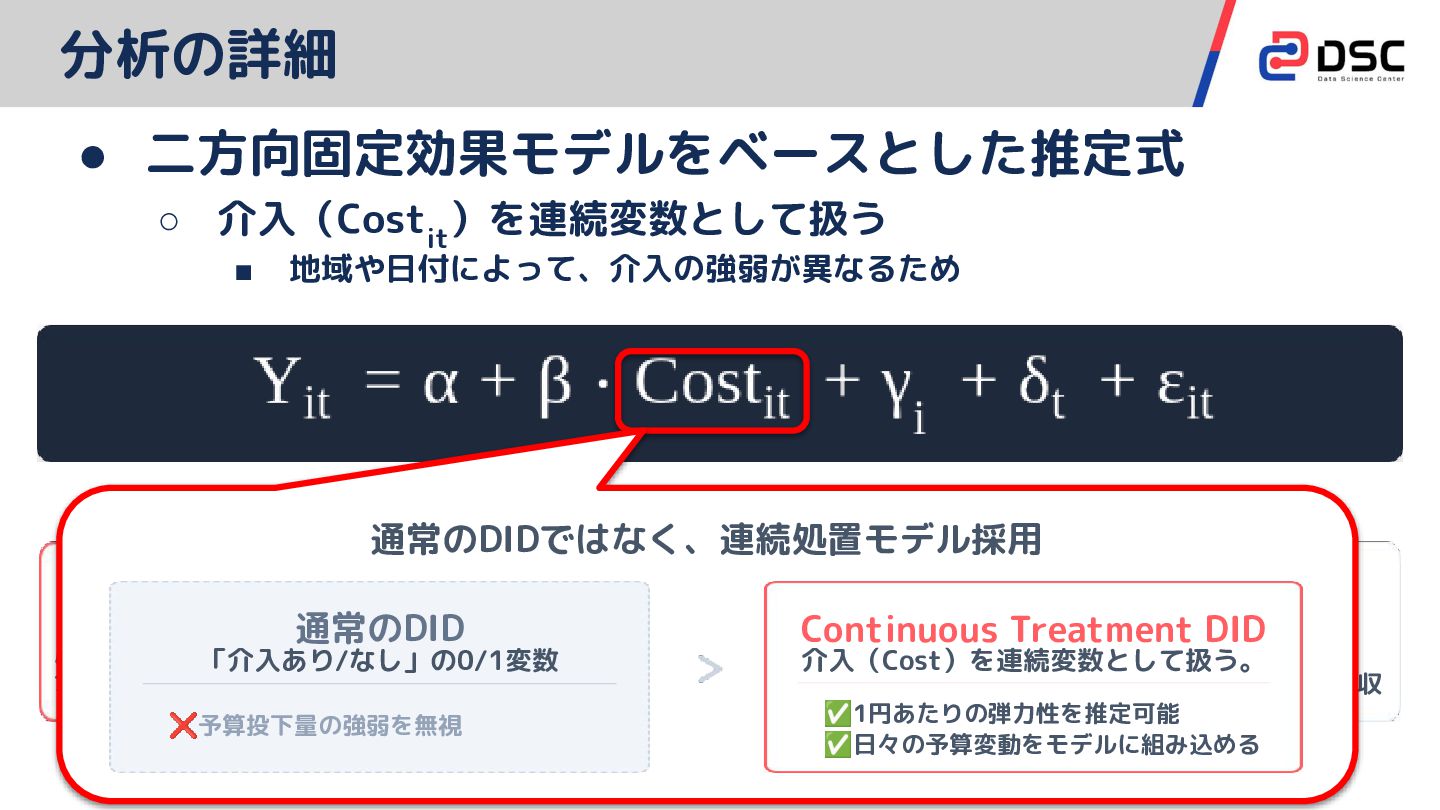 分析の詳細

DSC
Data Science Center

● 二方向固定効果モデルをベースとした推定式
○ 介入（$Cost_{it}$）を連続変数として扱う
■ 地域や日付によって、介入の強弱が異なるため

$Y_{it} = \alpha + \beta \cdot Cost_{it} + \gamma_i + \delta_t + \varepsilon_{it}$

通常のDIDではなく、連続処置モデル採用

通常のDID
「介入あり/なし」の0/1変数
❌予算投下量の強弱を無視

>

Continuous Treatment DID
介入（Cost）を連続変数として扱う。
✅1円あたりの弾力性を推定可能
✅日々の予算変動をモデルに組み込める

収